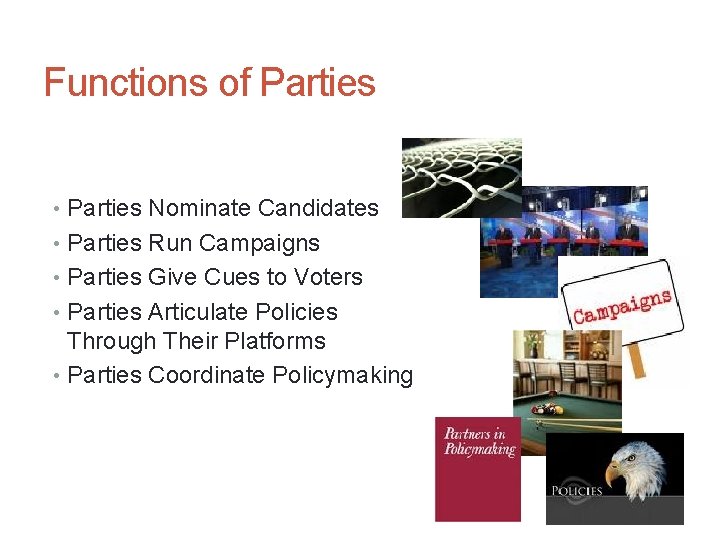 Functions of Parties

• Parties Nominate Candidates
• Parties Run Campaigns
• Parties Give Cues to Voters
• Parties Articulate Policies Through Their Platforms
• Parties Coordinate Policymaking

Campaigns

Partners in Policymaking

POLICIES